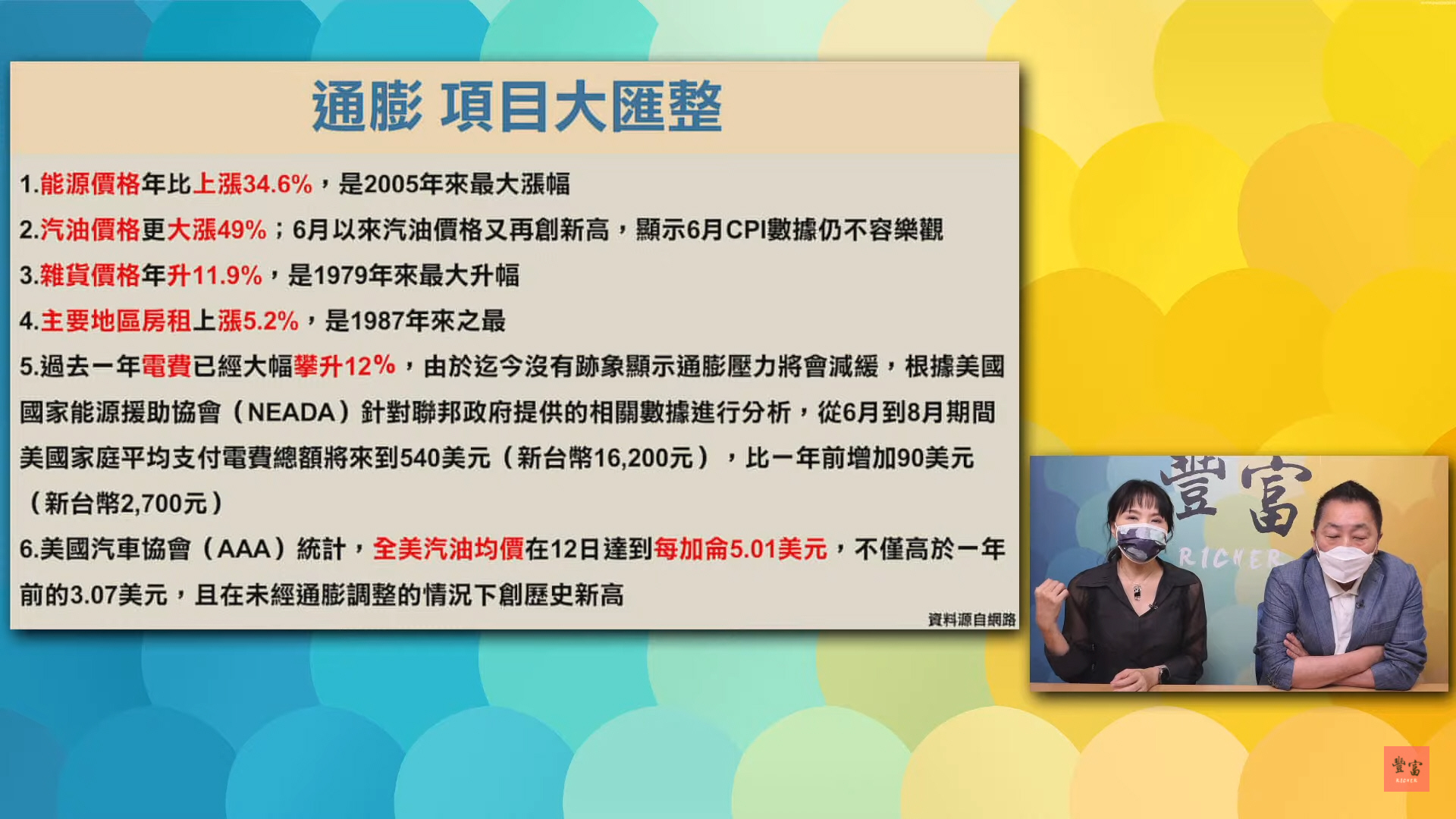 通膨 項目大匯整

1.能源價格年比上漲34.6%，是2005年來最大漲幅

2.汽油價格更大漲49%；6月以來汽油價格又再創新高，顯示6月CPI數據仍不容樂觀

3.雜貨價格年升11.9%，是1979年來最大升幅

4.主要地區房租上漲5.2%，是1987年來之最

5.過去一年電費已經大幅攀升12%，由於迄今沒有跡象顯示通膨壓力將會減緩，根據美國國家能源援助協會（NEADA）針對聯邦政府提供的相關數據進行分析，從6月到8月期間美國家庭平均支付電費總額將來到540美元（新台幣16,200元），比一年前增加90美元（新台幣2,700元）

6.美國汽車協會（AAA）統計，全美汽油均價在12日達到每加侖5.01美元，不僅高於一年前的3.07美元，且在未經通膨調整的情況下創歷史新高

資料源自網路

豐富
RICHER

豐富
RICHER